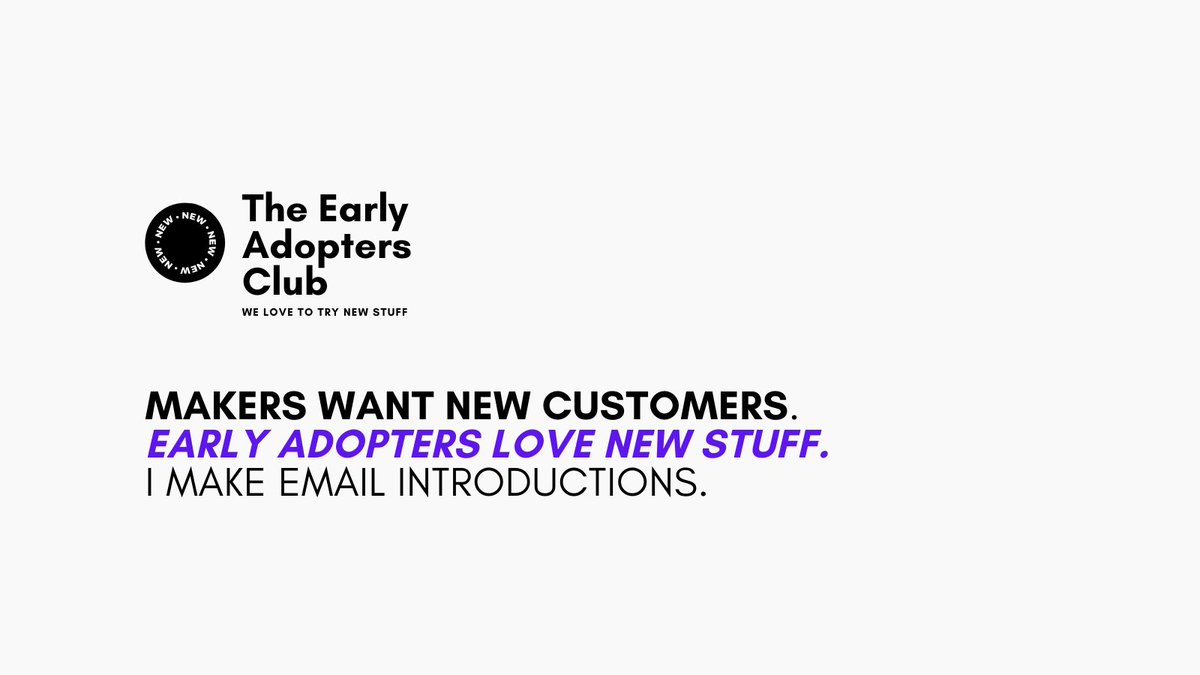 NEW • NEW • NEW • NEW •

The Early Adopters Club

WE LOVE TO TRY NEW STUFF

MAKERS WANT NEW CUSTOMERS.
EARLY ADOPTERS LOVE NEW STUFF.
I MAKE EMAIL INTRODUCTIONS.